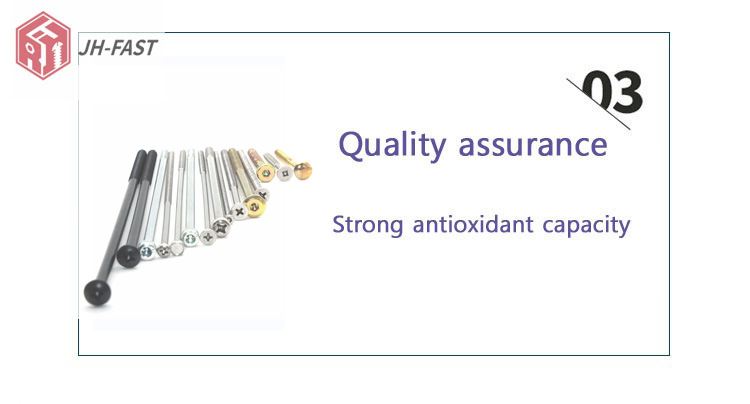 JH-FAST

03

Quality assurance

Strong antioxidant capacity